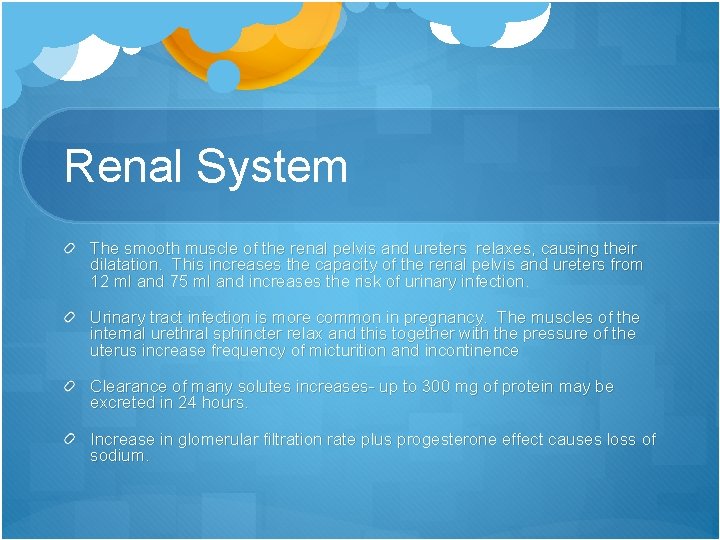 Renal System

The smooth muscle of the renal pelvis and ureters relaxes, causing their dilatation. This increases the capacity of the renal pelvis and ureters from 12 ml and 75 ml and increases the risk of urinary infection.

Urinary tract infection is more common in pregnancy. The muscles of the internal urethral sphincter relax and this together with the pressure of the uterus increase frequency of micturition and incontinence

Clearance of many solutes increases- up to 300 mg of protein may be excreted in 24 hours.

Increase in glomerular filtration rate plus progesterone effect causes loss of sodium.